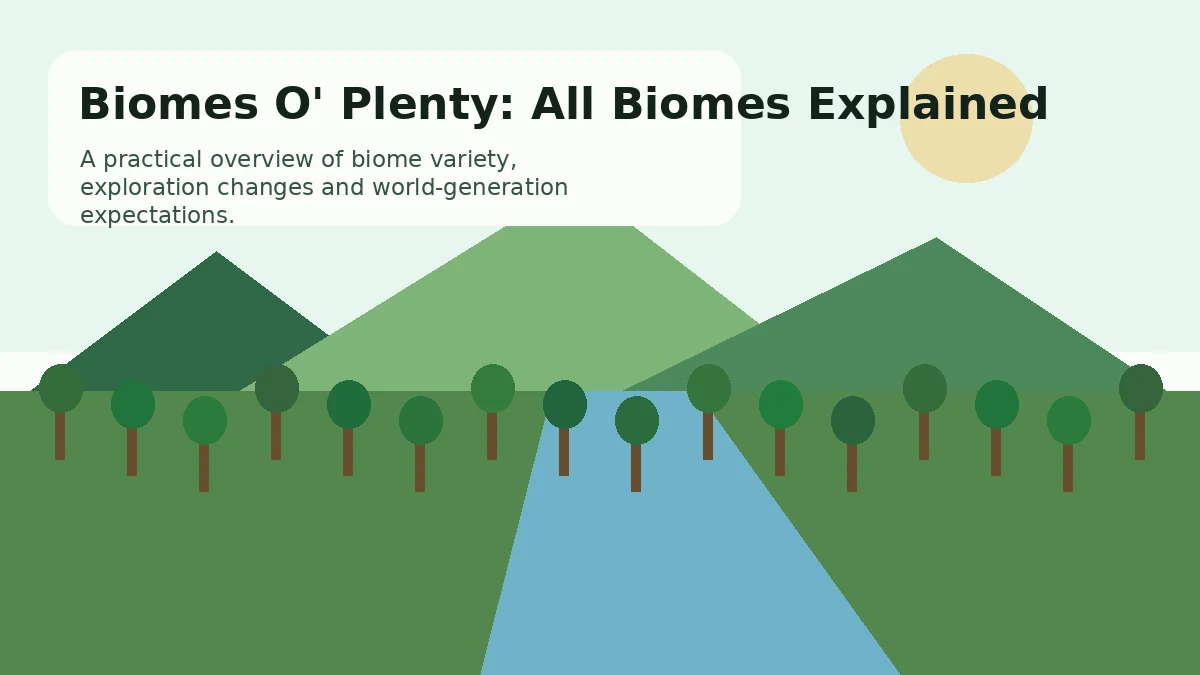 Biomes O' Plenty: All Biomes Explained

A practical overview of biome variety, exploration changes and world-generation expectations.